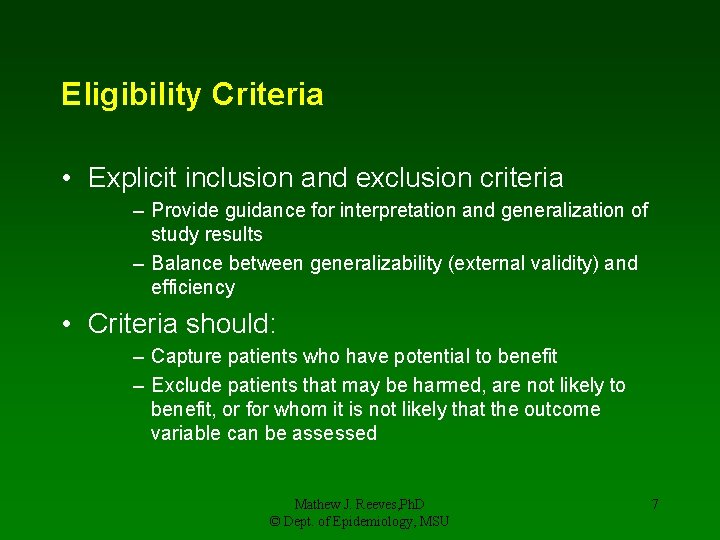 Eligibility Criteria

• Explicit inclusion and exclusion criteria
– Provide guidance for interpretation and generalization of study results
– Balance between generalizability (external validity) and efficiency

• Criteria should:
– Capture patients who have potential to benefit
– Exclude patients that may be harmed, are not likely to benefit, or for whom it is not likely that the outcome variable can be assessed

Mathew J. Reeves,PhD
© Dept. of Epidemiology, MSU

7